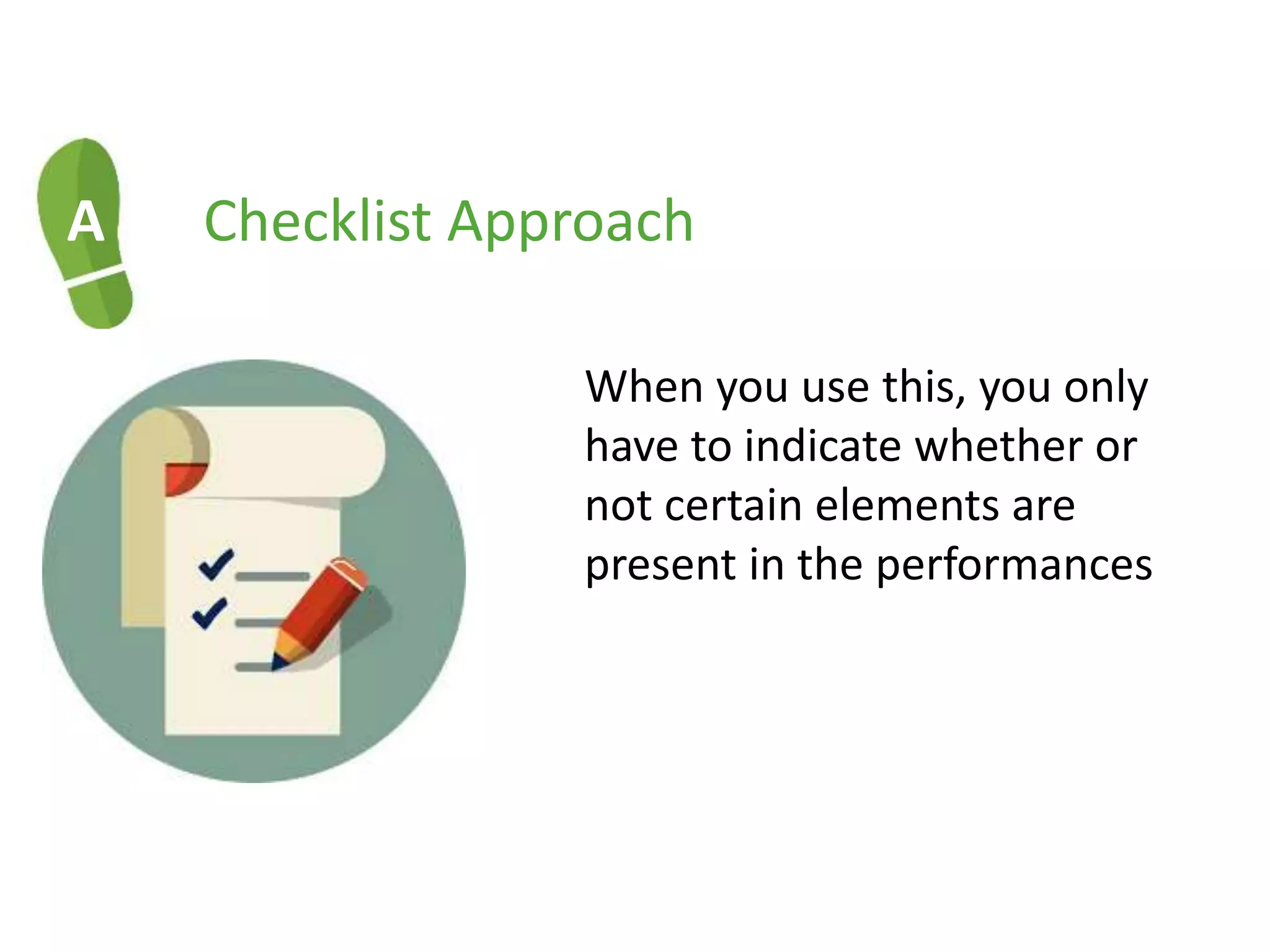 A

Checklist Approach

When you use this, you only have to indicate whether or not certain elements are present in the performances